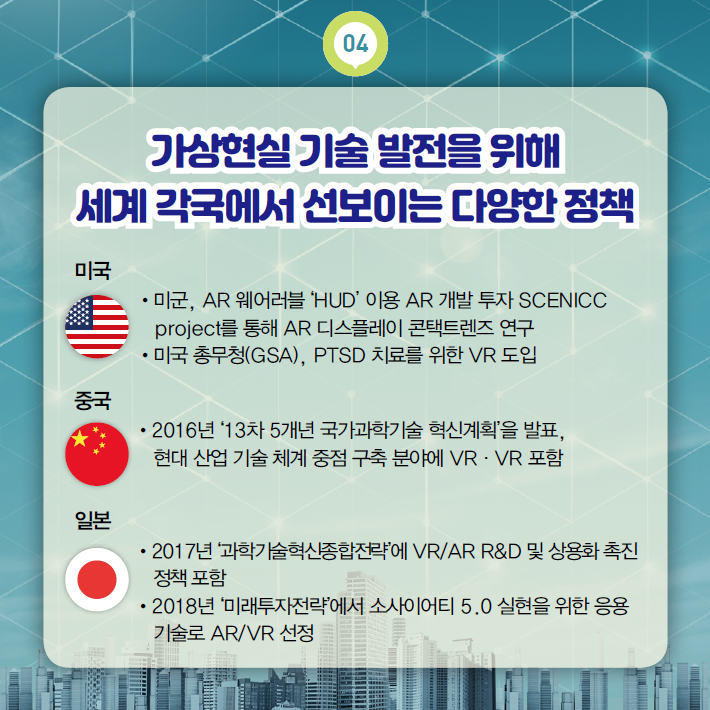 04

가상현실 기술 발전을 위해
세계 각국에서 선보이는 다양한 정책

미국

• 미군, AR 웨어러블 'HUD' 이용 AR 개발 투자 SCENICC project를 통해 AR 디스플레이 콘택트렌즈 연구
• 미국 총무청(GSA), PTSD 치료를 위한 VR 도입

중국

• 2016년 '13차 5개년 국가과학기술 혁신계획'을 발표, 현대 산업 기술 체계 중점 구축 분야에 VR · VR 포함

일본

• 2017년 '과학기술혁신종합전략'에 VR/AR R&D 및 상용화 촉진 정책 포함
• 2018년 '미래투자전략'에서 소사이어티 5.0 실현을 위한 응용 기술로 AR/VR 선정